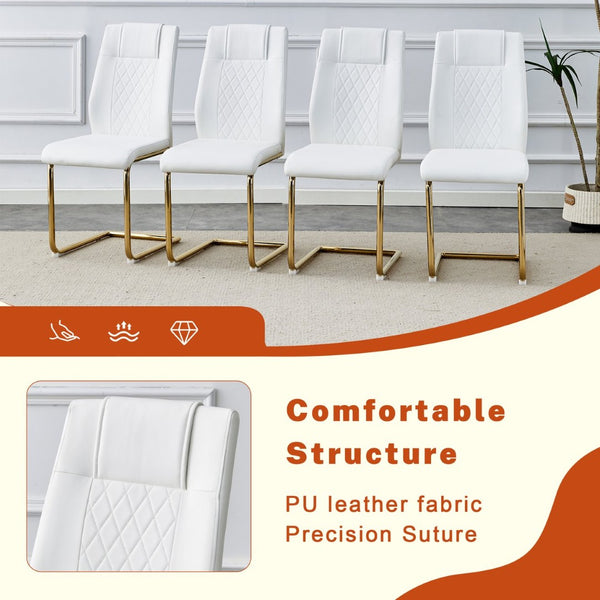 Comfortable Structure

PU leather fabric
Precision Suture